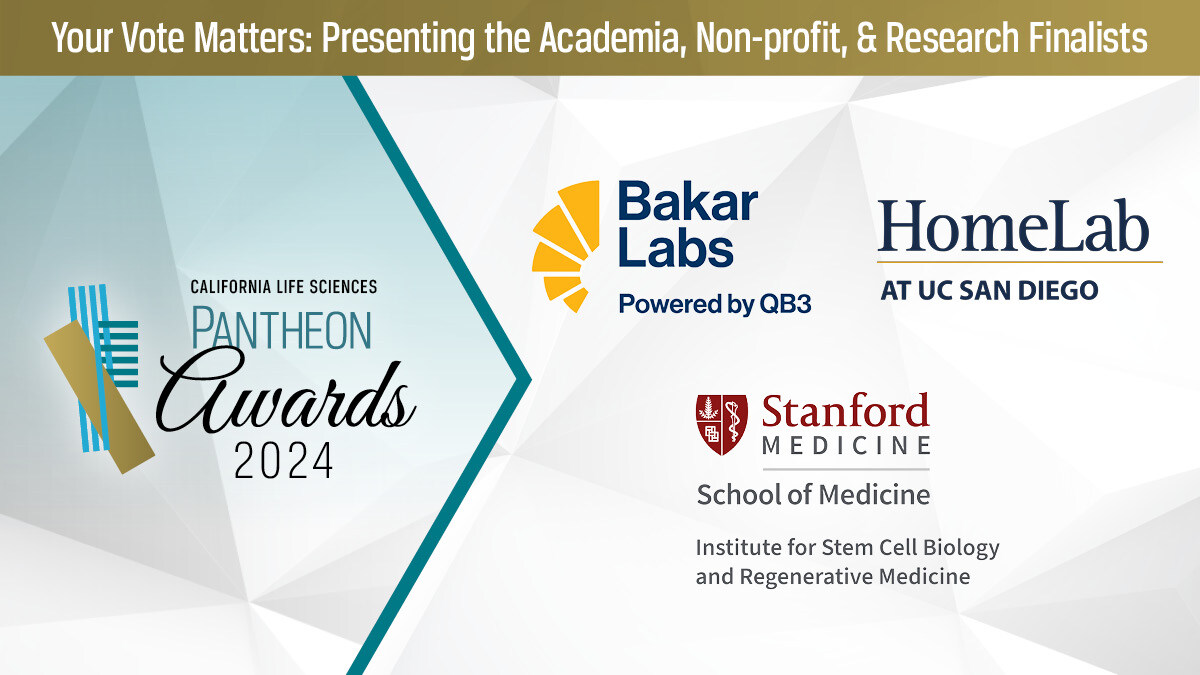 Your Vote Matters: Presenting the Academia, Non-profit, & Research Finalists

CALIFORNIA LIFE SCIENCES
PANTHEON
Awards
2024

Bakar Labs
Powered by QB3

HomeLab
AT UC SAN DIEGO

Stanford
MEDICINE
School of Medicine

Institute for Stem Cell Biology and Regenerative Medicine